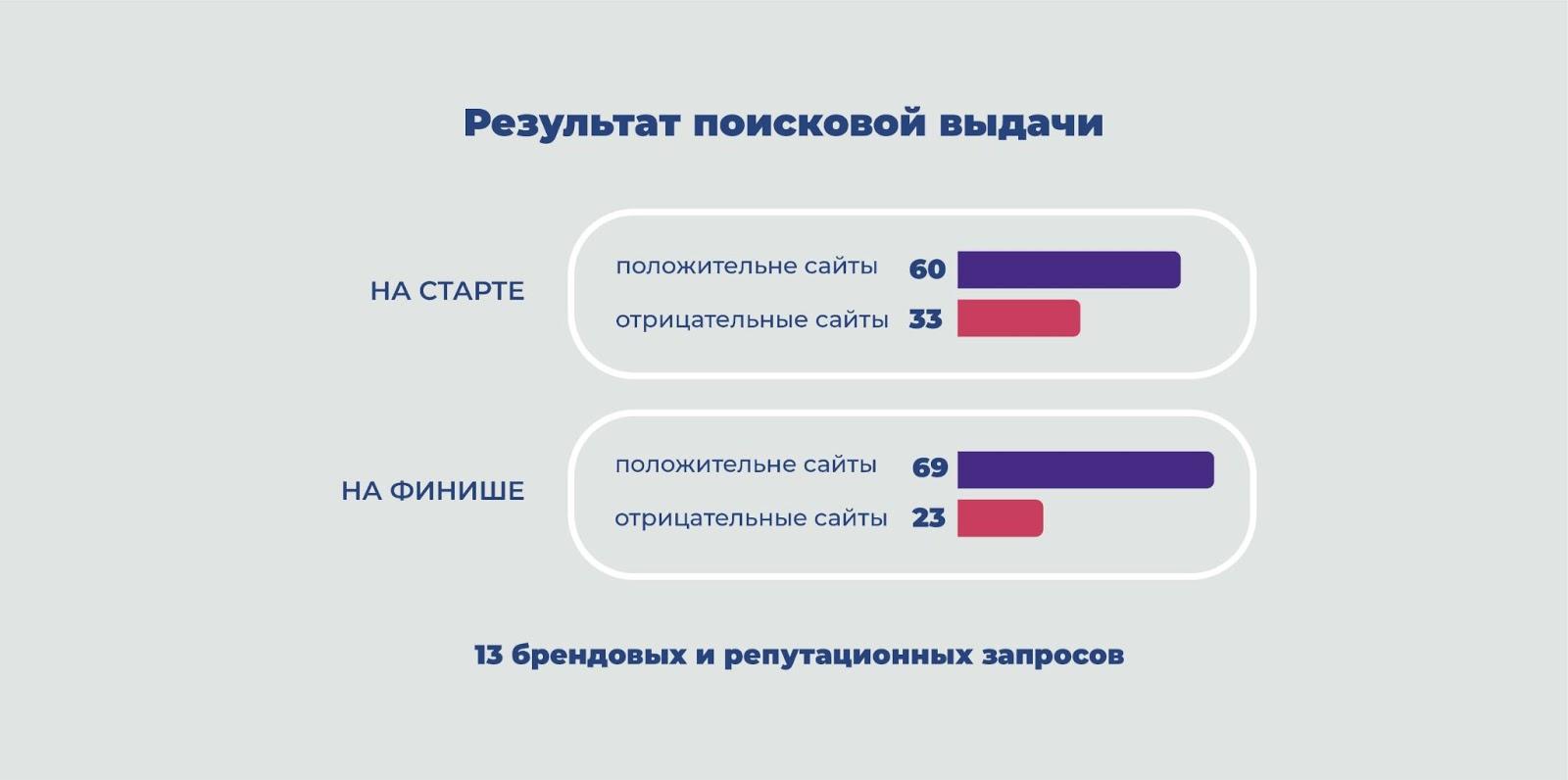 Результат поисковой выдачи

НА СТАРТЕ

положительне сайты 60

отрицательные сайты 33

НА ФИНИШЕ

положительне сайты 69

отрицательные сайты 23

13 брендовых и репутационных запросов